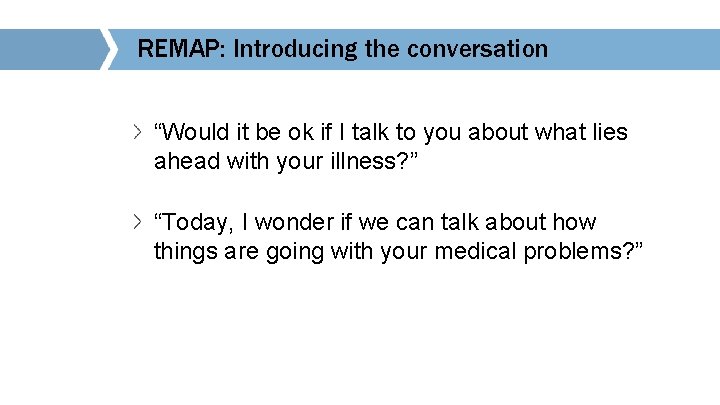 REMAP: Introducing the conversation

> “Would it be ok if I talk to you about what lies ahead with your illness?”

> “Today, I wonder if we can talk about how things are going with your medical problems?”